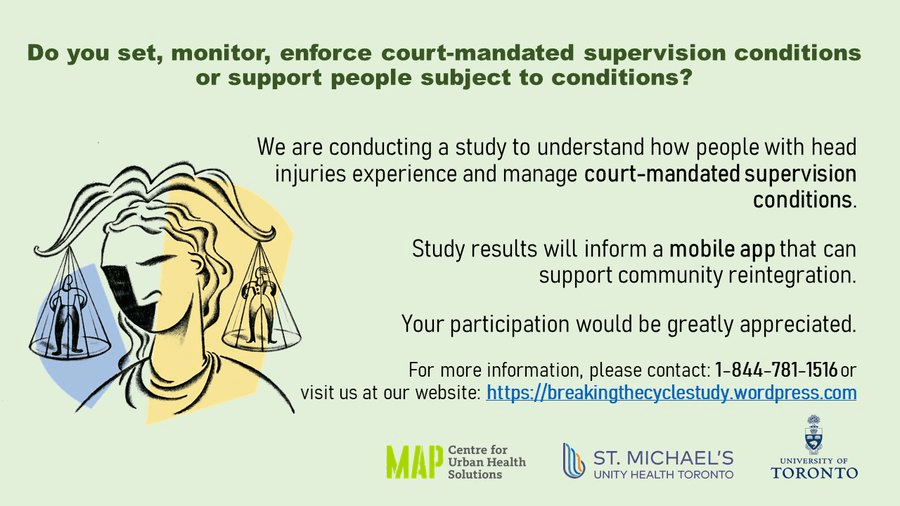 Do you set, monitor, enforce court-mandated supervision conditions or support people subject to conditions?

We are conducting a study to understand how people with head injuries experience and manage court-mandated supervision conditions.

Study results will inform a mobile app that can support community reintegration.

Your participation would be greatly appreciated.

For more information, please contact: 1-844-781-1516 or visit us at our website: https://breakingthecyclestudy.wordpress.com

MAP Centre for Urban Health Solutions

ST. MICHAEL'S UNITY HEALTH TORONTO

UNIVERSITY OF TORONTO